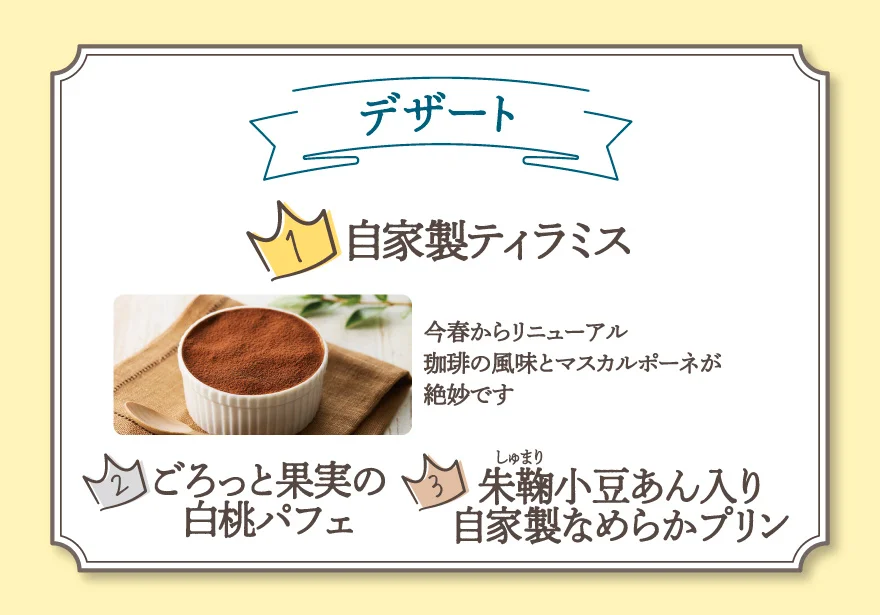 デザート

1 自家製ティラミス

今春からリニューアル
珈琲の風味とマスカルポーネが
絶妙です

2 ごろっと果実の
白桃パフェ

3 朱鞠（しゅまり）小豆あん入り
自家製なめらかプリン